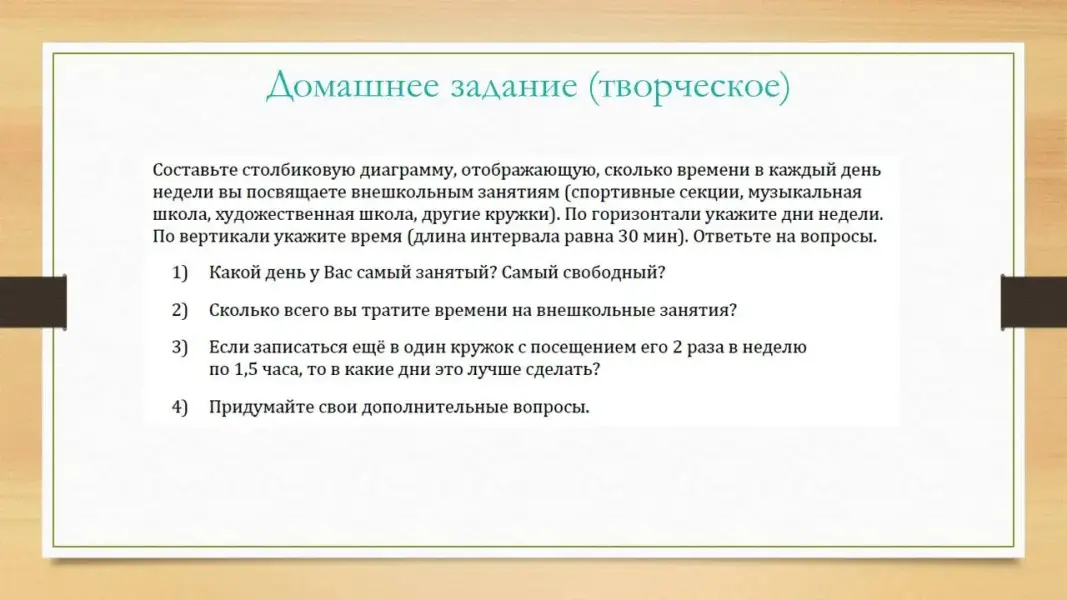 Домашнее задание (творческое)

Составьте столбиковую диаграмму, отображающую, сколько времени в каждый день недели вы посвящаете внешкольным занятиям (спортивные секции, музыкальная школа, художественная школа, другие кружки). По горизонтали укажите дни недели. По вертикали укажите время (длина интервала равна 30 мин). Ответьте на вопросы.

1) Какой день у Вас самый занятый? Самый свободный?

2) Сколько всего вы тратите времени на внешкольные занятия?

3) Если записаться ещё в один кружок с посещением его 2 раза в неделю по 1,5 часа, то в какие дни это лучше сделать?

4) Придумайте свои дополнительные вопросы.